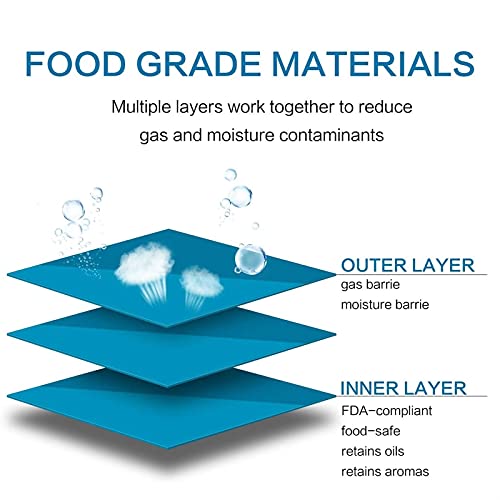 FOOD GRADE MATERIALS

Multiple layers work together to reduce gas and moisture contaminants

OUTER LAYER
gas barrie
moisture barrie

INNER LAYER
FDA-compliant
food-safe
retains oils
retains aromas